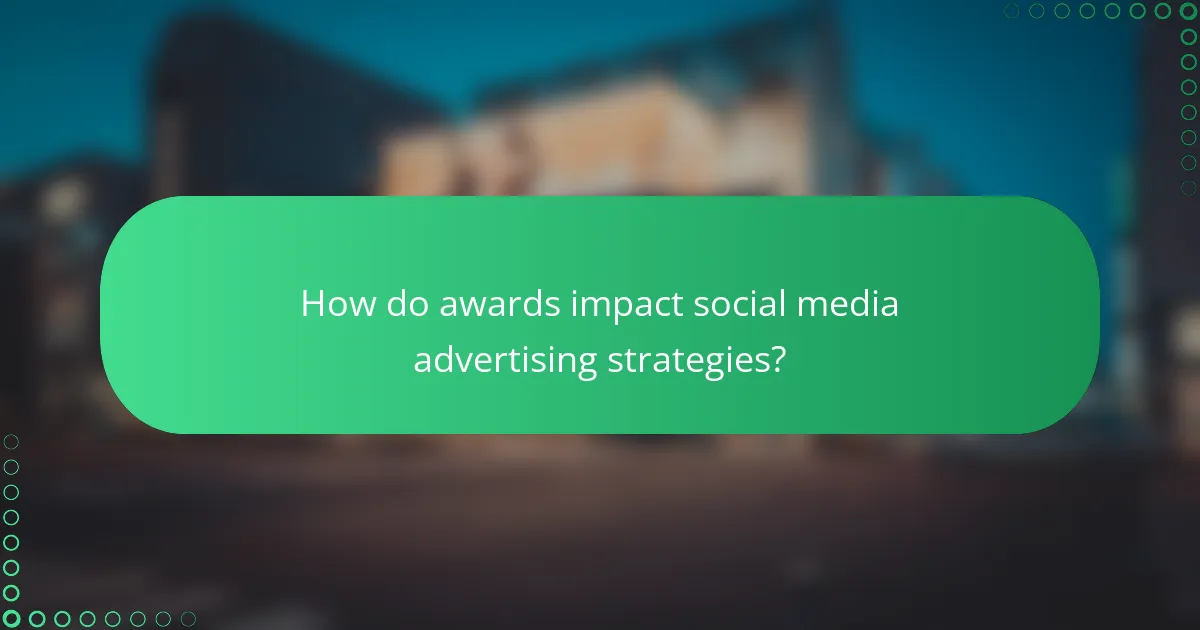 How do awards impact social media advertising strategies?